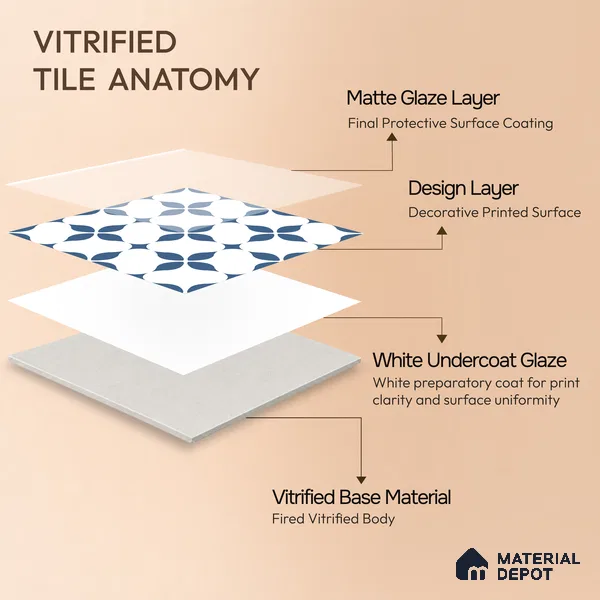 VITRIFIED
TILE ANATOMY

Matte Glaze Layer
Final Protective Surface Coating

Design Layer
Decorative Printed Surface

White Undercoat Glaze
White preparatory coat for print clarity and surface uniformity

Vitrified Base Material
Fired Vitrified Body

MATERIAL DEPOT